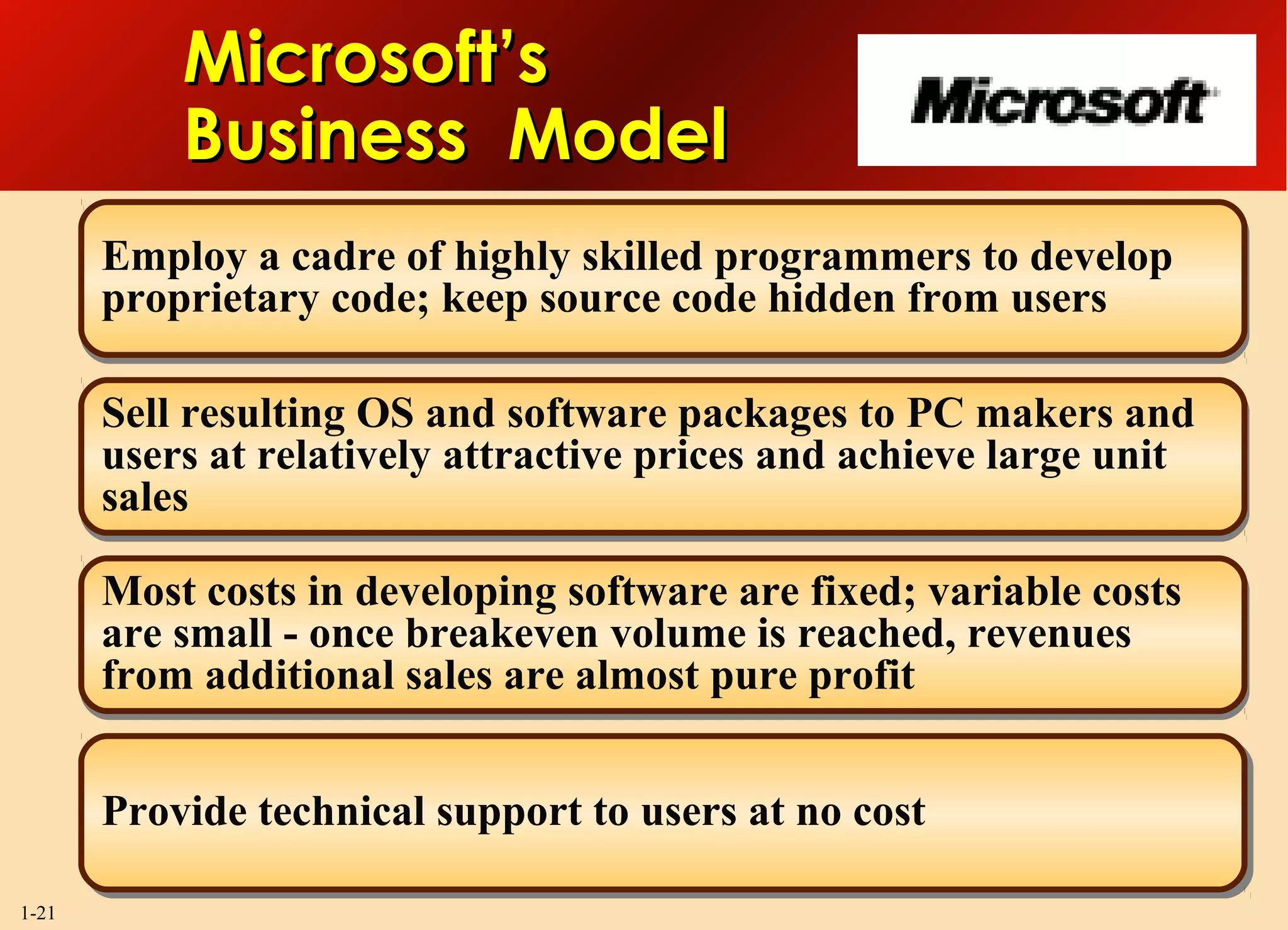 Microsoft's Business Model

Microsoft

Employ a cadre of highly skilled programmers to develop proprietary code; keep source code hidden from users

Sell resulting OS and software packages to PC makers and users at relatively attractive prices and achieve large unit sales

Most costs in developing software are fixed; variable costs are small - once breakeven volume is reached, revenues from additional sales are almost pure profit

Provide technical support to users at no cost

1-21